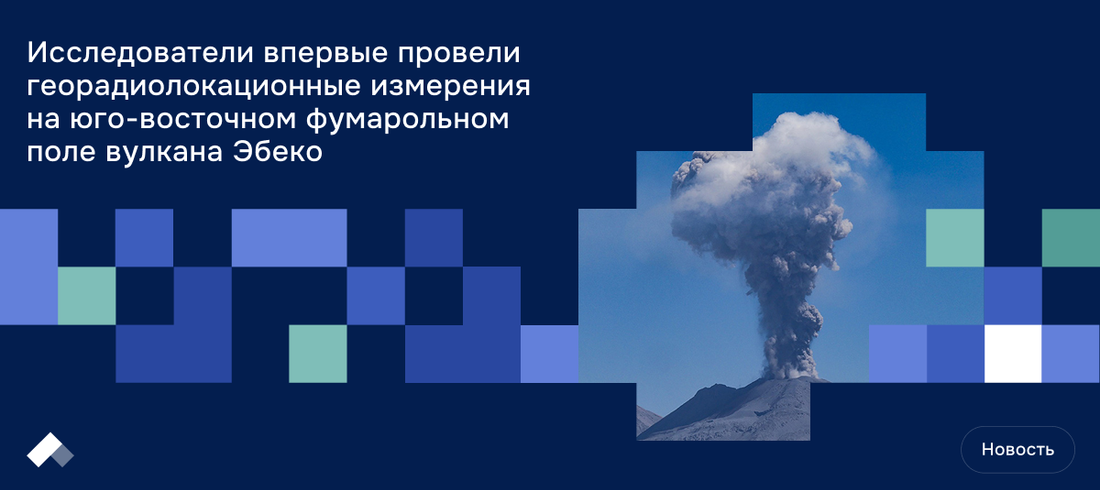 Исследователи впервые провели георадиолокационные измерения на юго-восточном фумарольном поле вулкана Эбеко

Новость